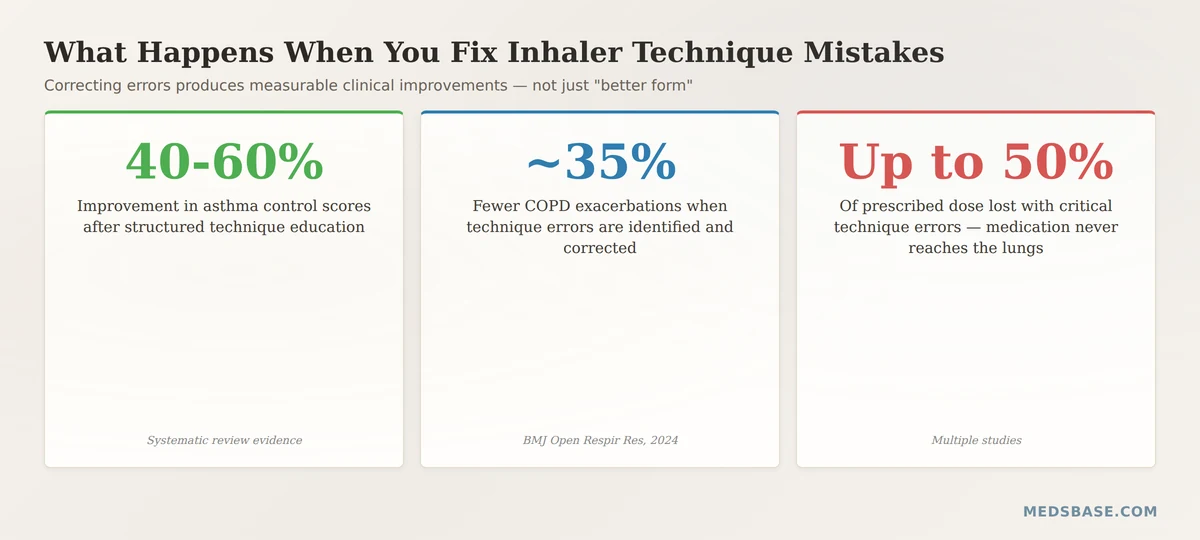 What Happens When You Fix Inhaler Technique Mistakes

Correcting errors produces measurable clinical improvements — not just "better form"

40-60%

Improvement in asthma control scores after structured technique education

Systematic review evidence

~35%

Fewer COPD exacerbations when technique errors are identified and corrected

BMJ Open Respir Res, 2024

Up to 50%

Of prescribed dose lost with critical technique errors — medication never reaches the lungs

Multiple studies

MEDSBASE.COM